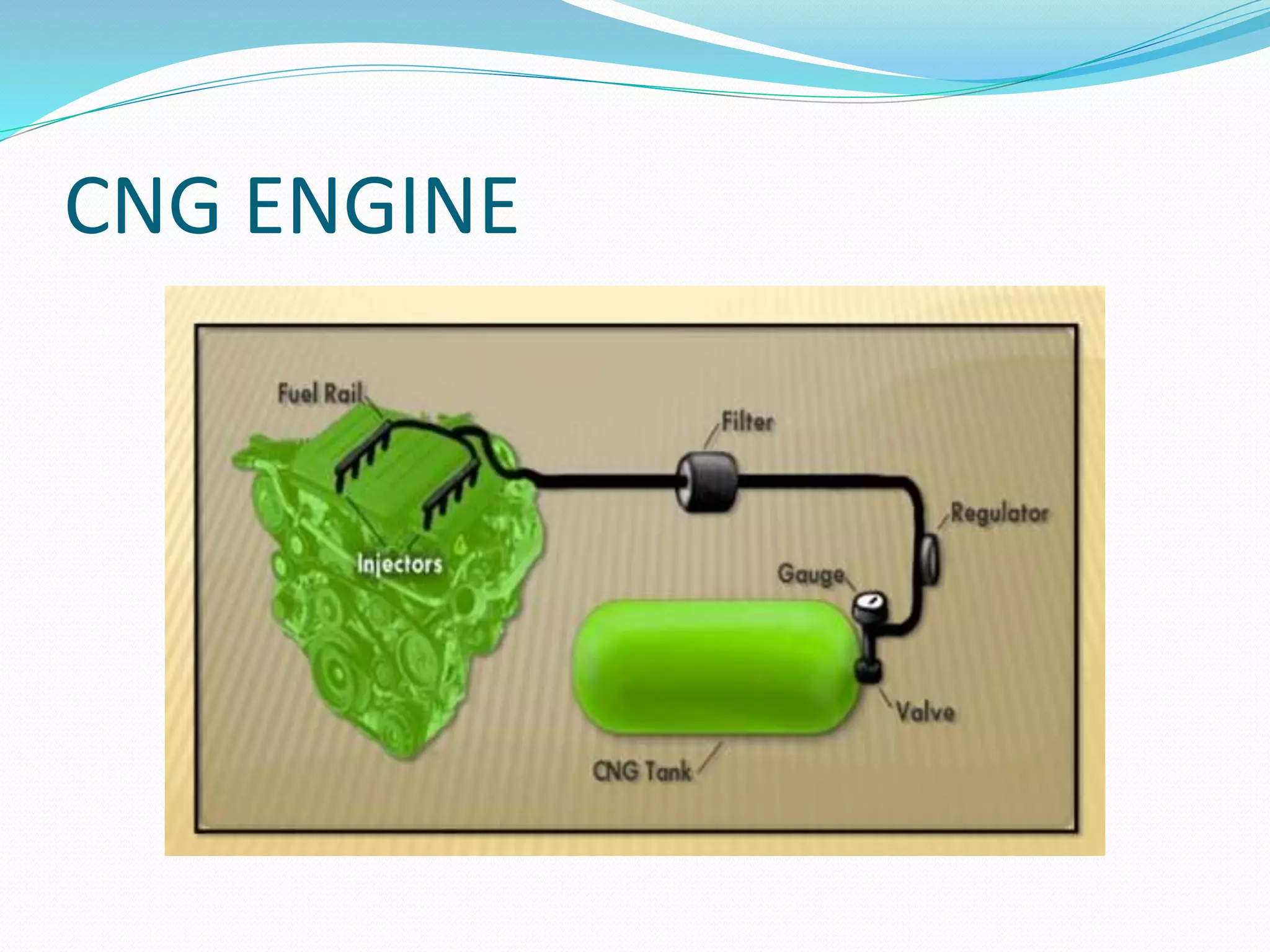 CNG ENGINE

Fuel Rail

Filter

Regulator

Injectors

Gauge

Valve

CNG Tank